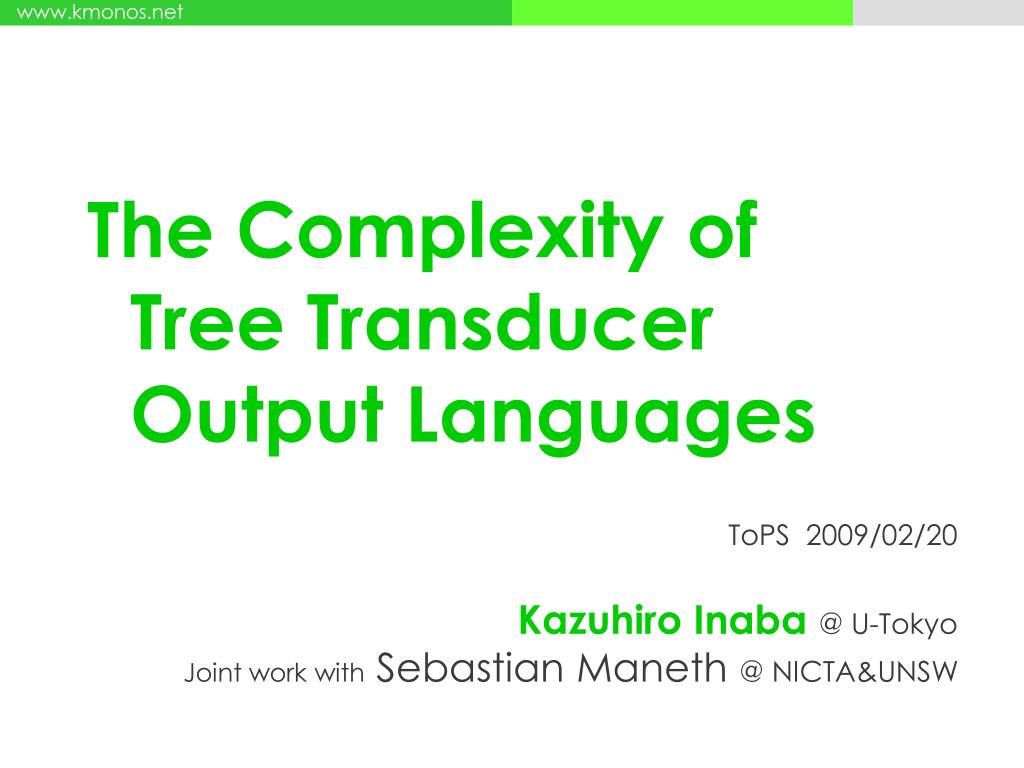 www.kmonos.net

The Complexity of Tree Transducer Output Languages

ToPS 2009/02/20

Kazuhiro Inaba @ U-Tokyo
Joint work with Sebastian Maneth @ NICTA&UNSW